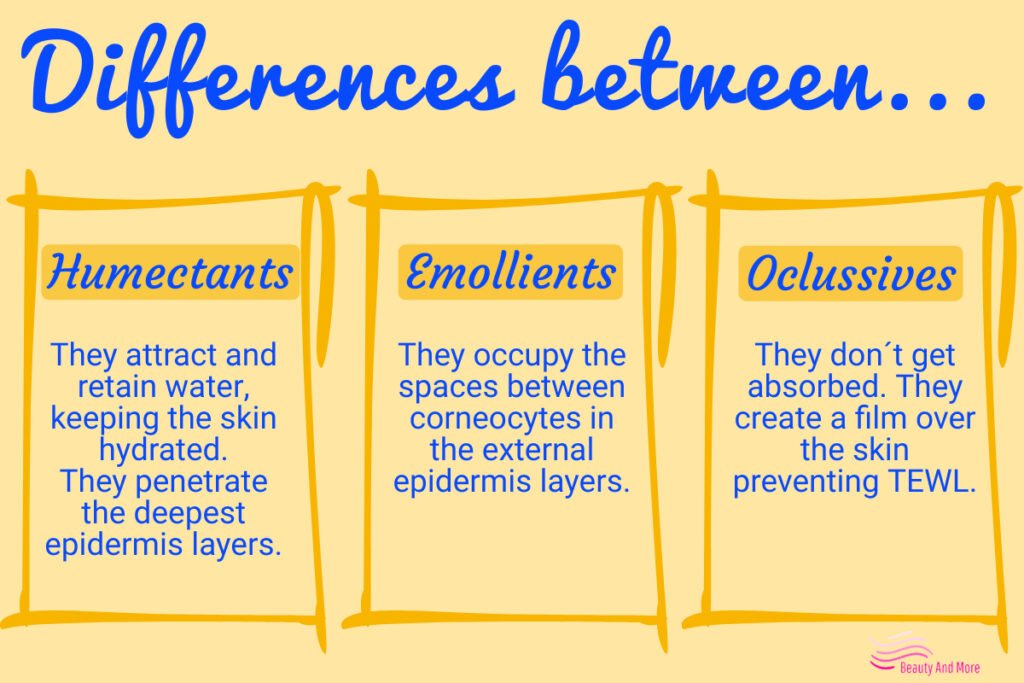 Differences between...

Humectants

They attract and retain water, keeping the skin hydrated.
They penetrate the deepest epidermis layers.

Emollients

They occupy the spaces between corneocytes in the external epidermis layers.

Oclussives

They don´t get absorbed. They create a film over the skin preventing TEWL.

Beauty And More